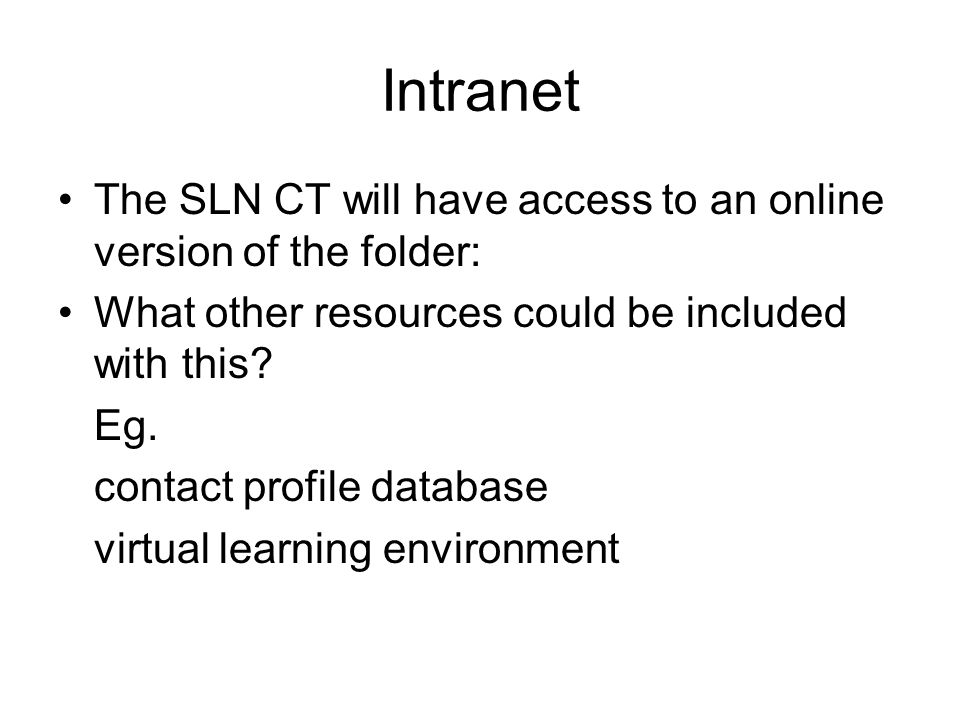 Intranet

• The SLN CT will have access to an online version of the folder:
• What other resources could be included with this?

Eg.

contact profile database

virtual learning environment